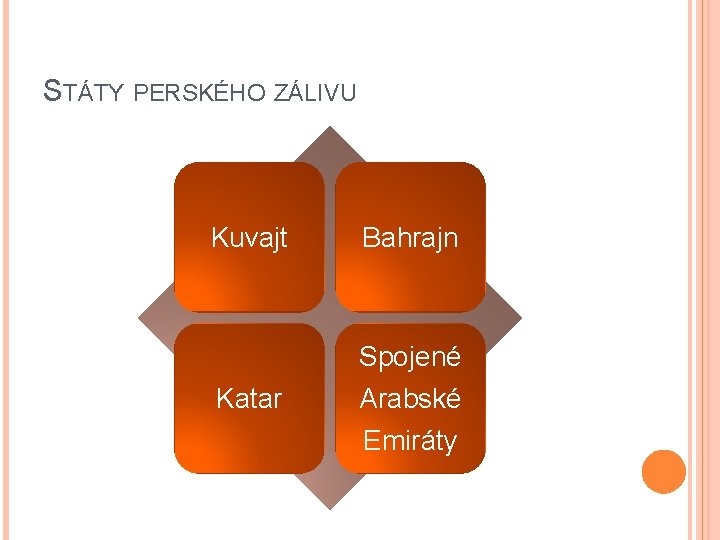 STÁTY PERSKÉHO ZÁLIVU

Kuvajt

Bahrajn

Katar

Spojené Arabské Emiráty